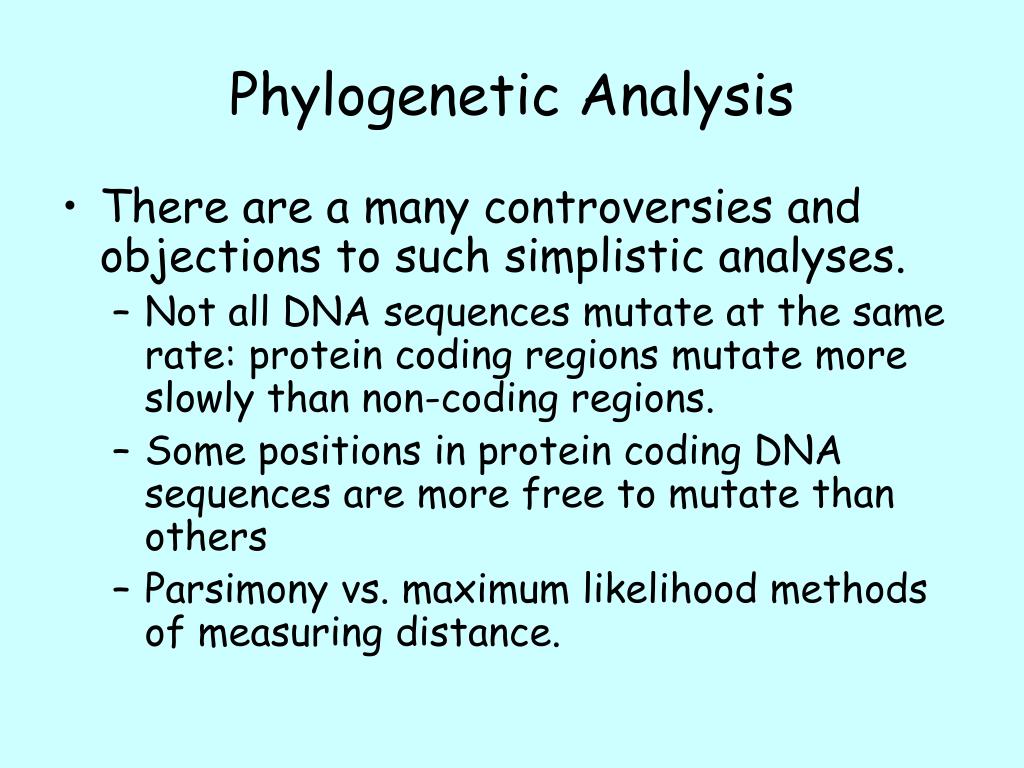 Phylogenetic Analysis

• There are a many controversies and objections to such simplistic analyses.
– Not all DNA sequences mutate at the same rate: protein coding regions mutate more slowly than non-coding regions.
– Some positions in protein coding DNA sequences are more free to mutate than others
– Parsimony vs. maximum likelihood methods of measuring distance.